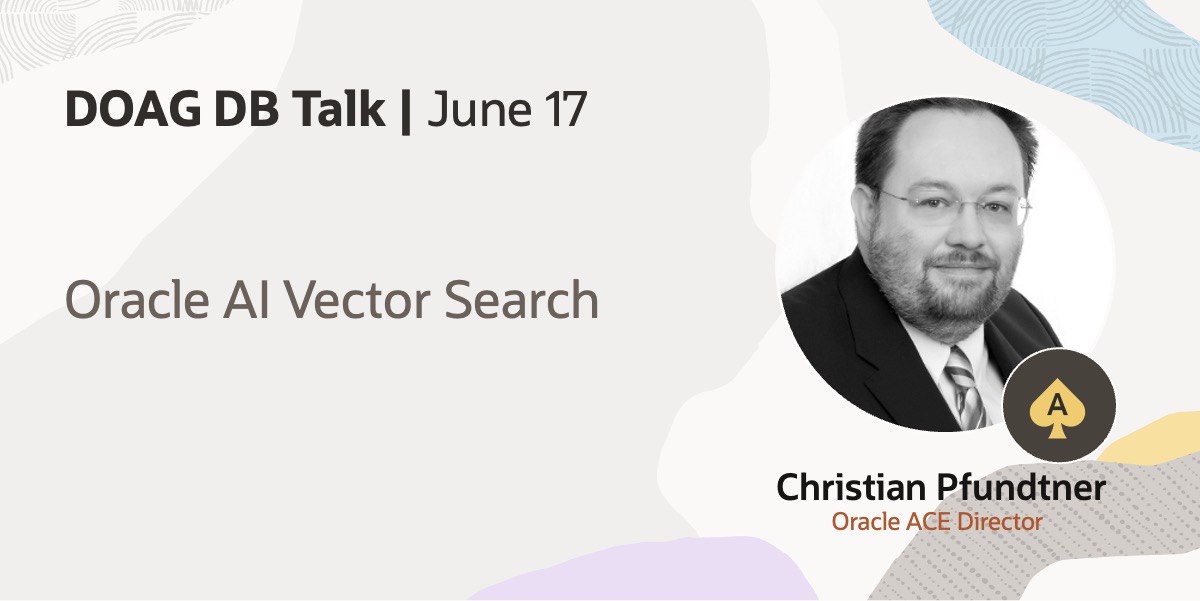 DOAG DB Talk | June 17

Oracle AI Vector Search

A

Christian Pfundtner
Oracle ACE Director